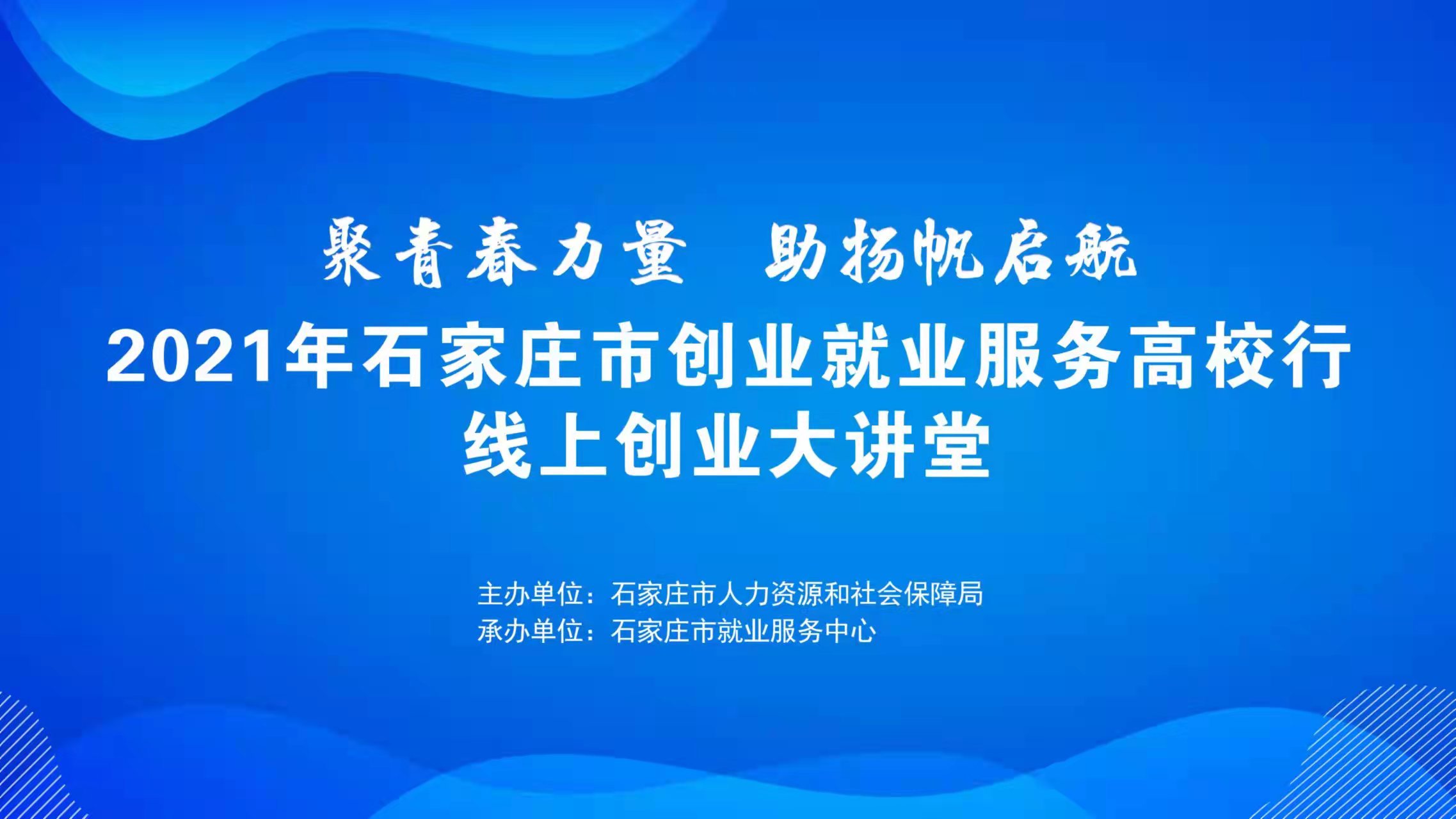 聚青春力量　助扬帆启航

2021年石家庄市创业就业服务高校行
线上创业大讲堂

主办单位：石家庄市人力资源和社会保障局
承办单位：石家庄市就业服务中心